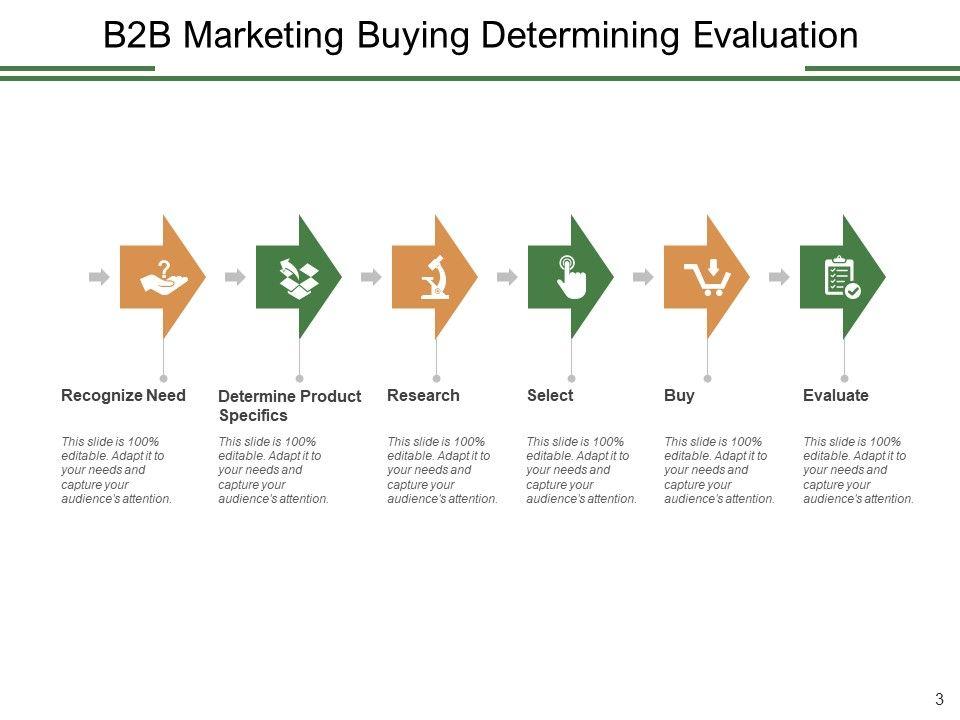 B2B Marketing Buying Determining Evaluation

Recognize Need

This slide is 100% editable. Adapt it to your needs and capture your audience's attention.

Determine Product Specifics

This slide is 100% editable. Adapt it to your needs and capture your audience's attention.

Research

This slide is 100% editable. Adapt it to your needs and capture your audience's attention.

Select

This slide is 100% editable. Adapt it to your needs and capture your audience's attention.

Buy

This slide is 100% editable. Adapt it to your needs and capture your audience's attention.

Evaluate

This slide is 100% editable. Adapt it to your needs and capture your audience's attention.

3